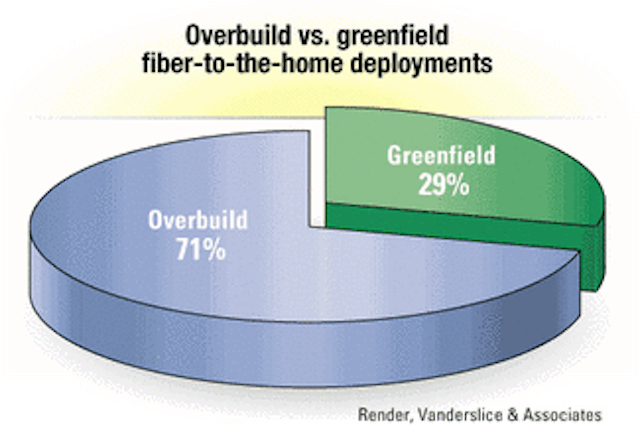 Overbuild vs. greenfield fiber-to-the-home deployments

Greenfield
29%

Overbuild
71%

Render, Vanderslice & Associates